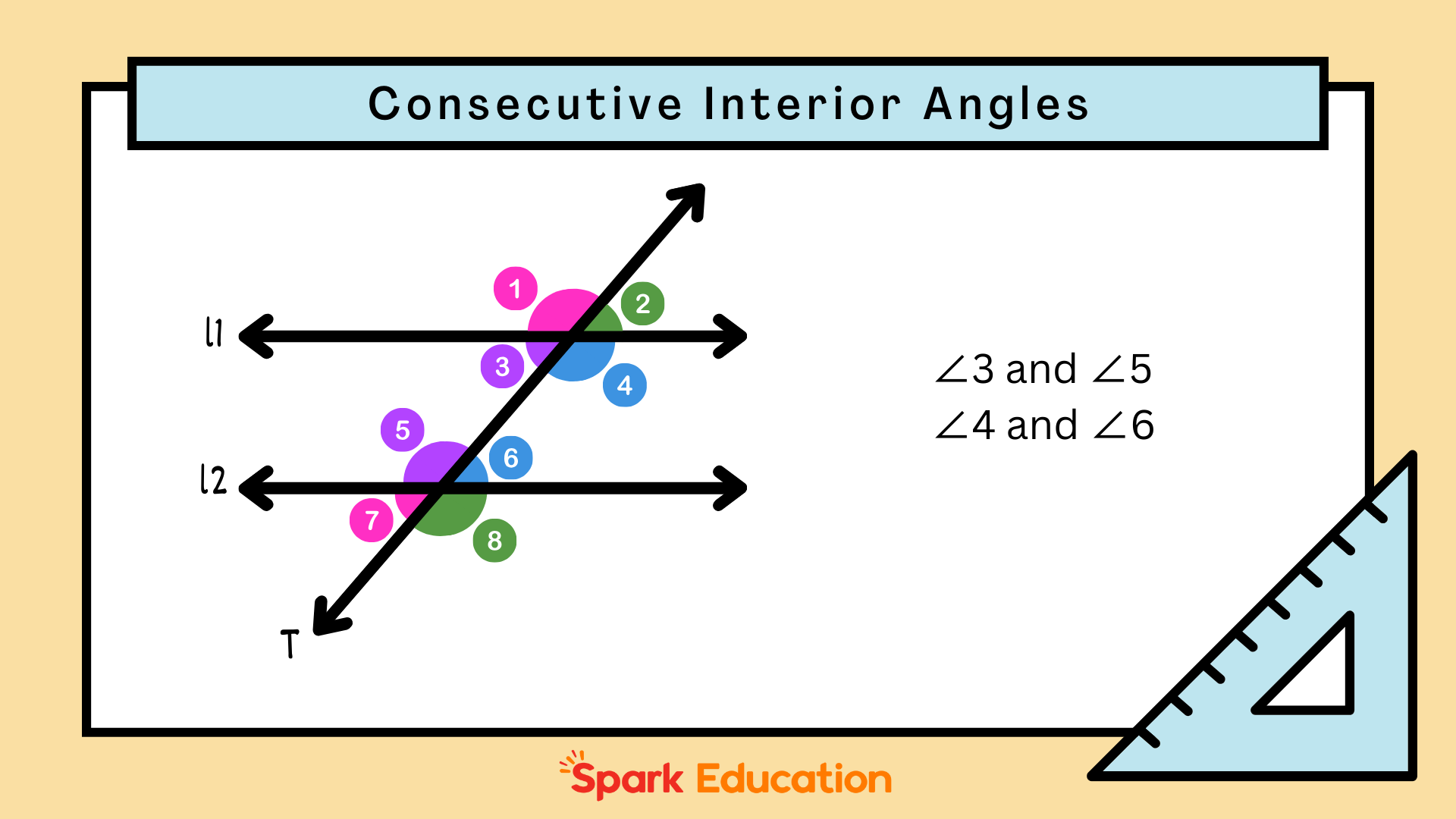 Consecutive Interior Angles

l1
l2
T
1
2
3
4
5
6
7
8

$\angle 3$ and $\angle 5$
$\angle 4$ and $\angle 6$

Spark Education